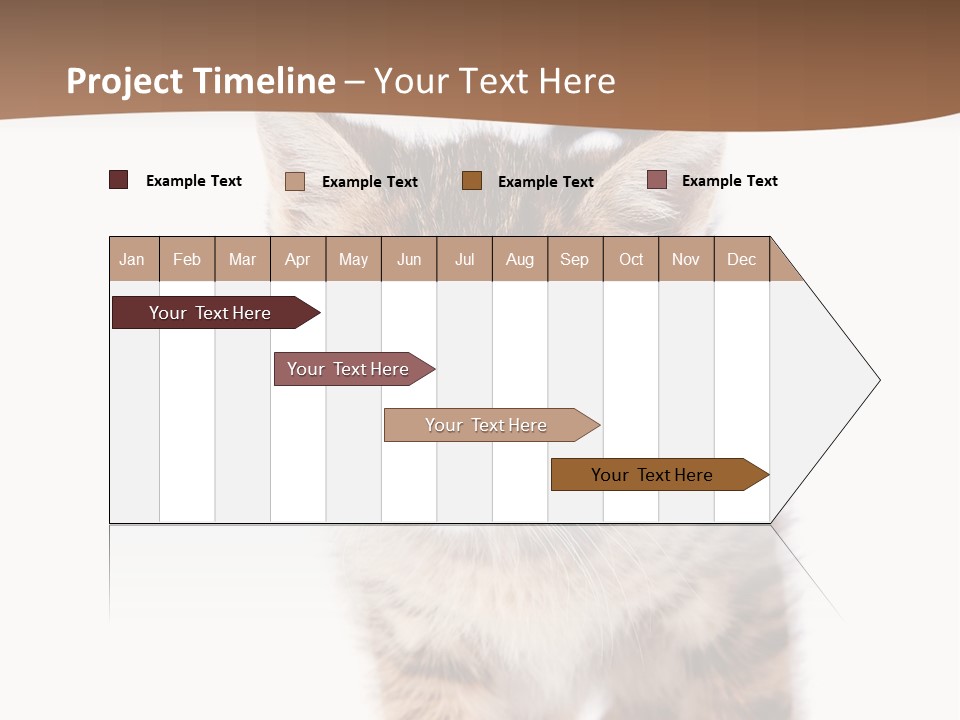 Project Timeline – Your Text Here

Example Text
Example Text
Example Text
Example Text

| Jan | Feb | Mar | Apr | May | Jun | Jul | Aug | Sep | Oct | Nov | Dec |
|---|---|---|---|---|---|---|---|---|---|---|---|

Your Text Here
Your Text Here
Your Text Here
Your Text Here